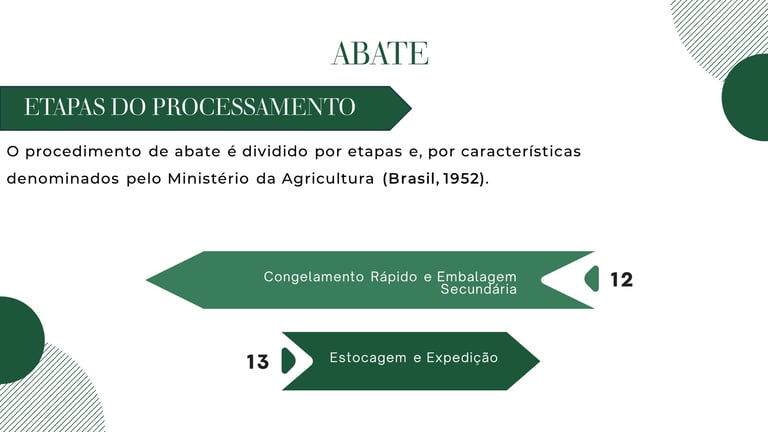 ABATE

ETAPAS DO PROCESSAMENTO

O procedimento de abate é dividido por etapas e, por características denominados pelo Ministério da Agricultura (Brasil, 1952).

Congelamento Rápido e Embalagem Secundária 12

13 Estocagem e Expedição